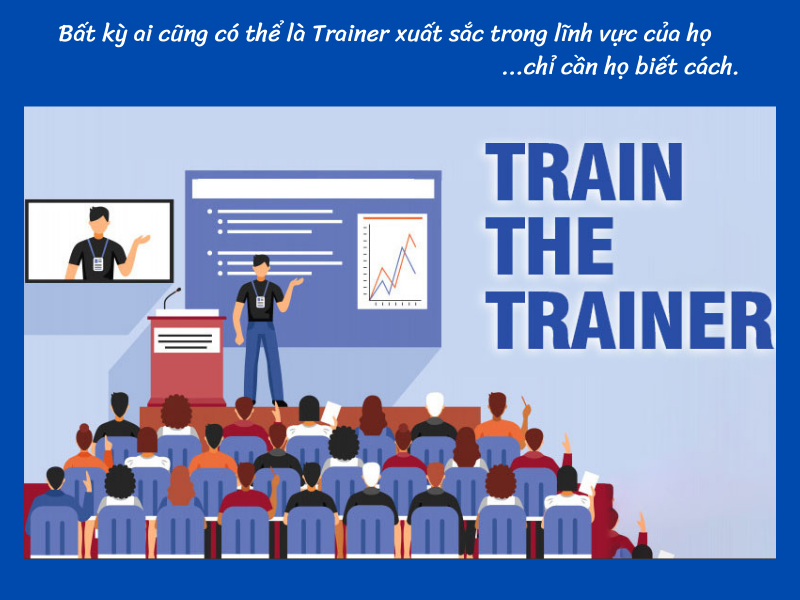 Bất kỳ ai cũng có thể là Trainer xuất sắc trong lĩnh vực của họ
...chỉ cần họ biết cách.

TRAIN
THE
TRAINER